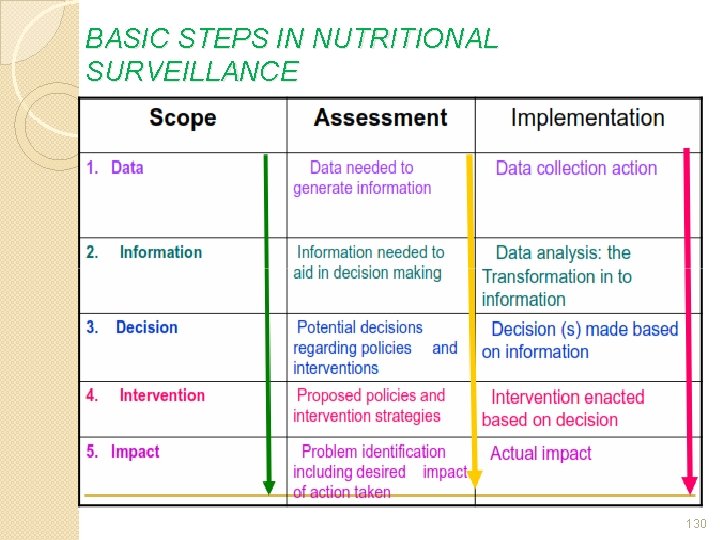 BASIC STEPS IN NUTRITIONAL SURVEILLANCE

| Scope | Assessment | Implementation |
|---|---|---|
| 1. Data | Data needed to generate information | Data collection action |
| 2. Information | Information needed to aid in decision making | Data analysis: the Transformation in to information |
| 3. Decision | Potential decisions regarding policies and interventions | Decision (s) made based on information |
| 4. Intervention | Proposed policies and intervention strategies | Intervention enacted based on decision |
| 5. Impact | Problem identification including desired impact of action taken | Actual impact |

130